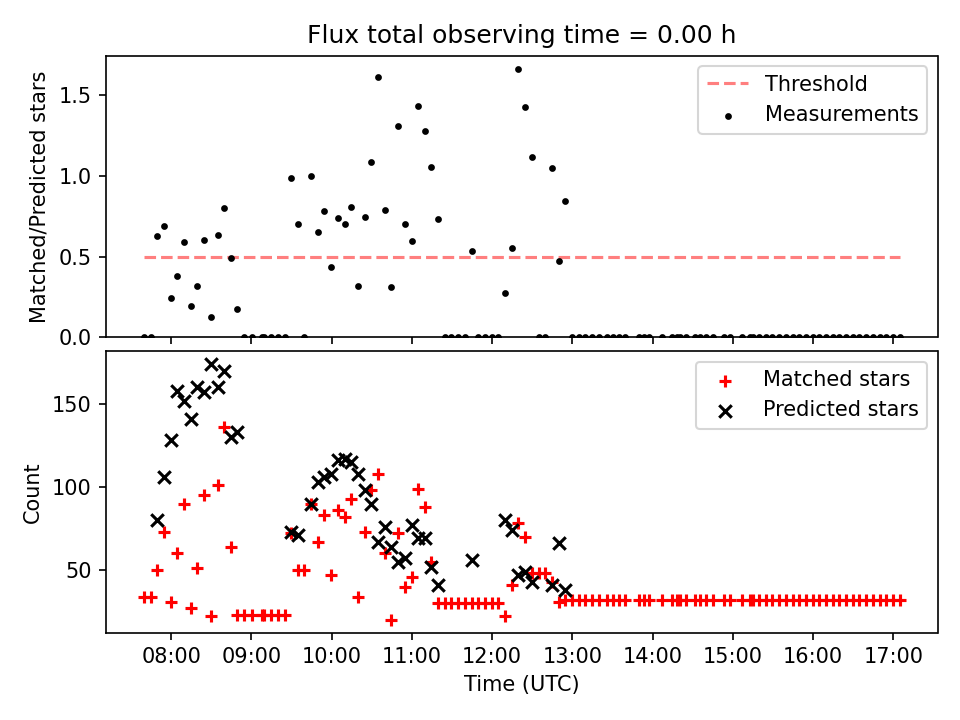 Flux total observing time = 0.00 h

Matched/Predicted stars

1.5
1.0
0.5
0.0

Threshold
Measurements

Count

150
100
50

Matched stars
Predicted stars

08:00
09:00
10:00
11:00
12:00
13:00
14:00
15:00
16:00
17:00

Time (UTC)